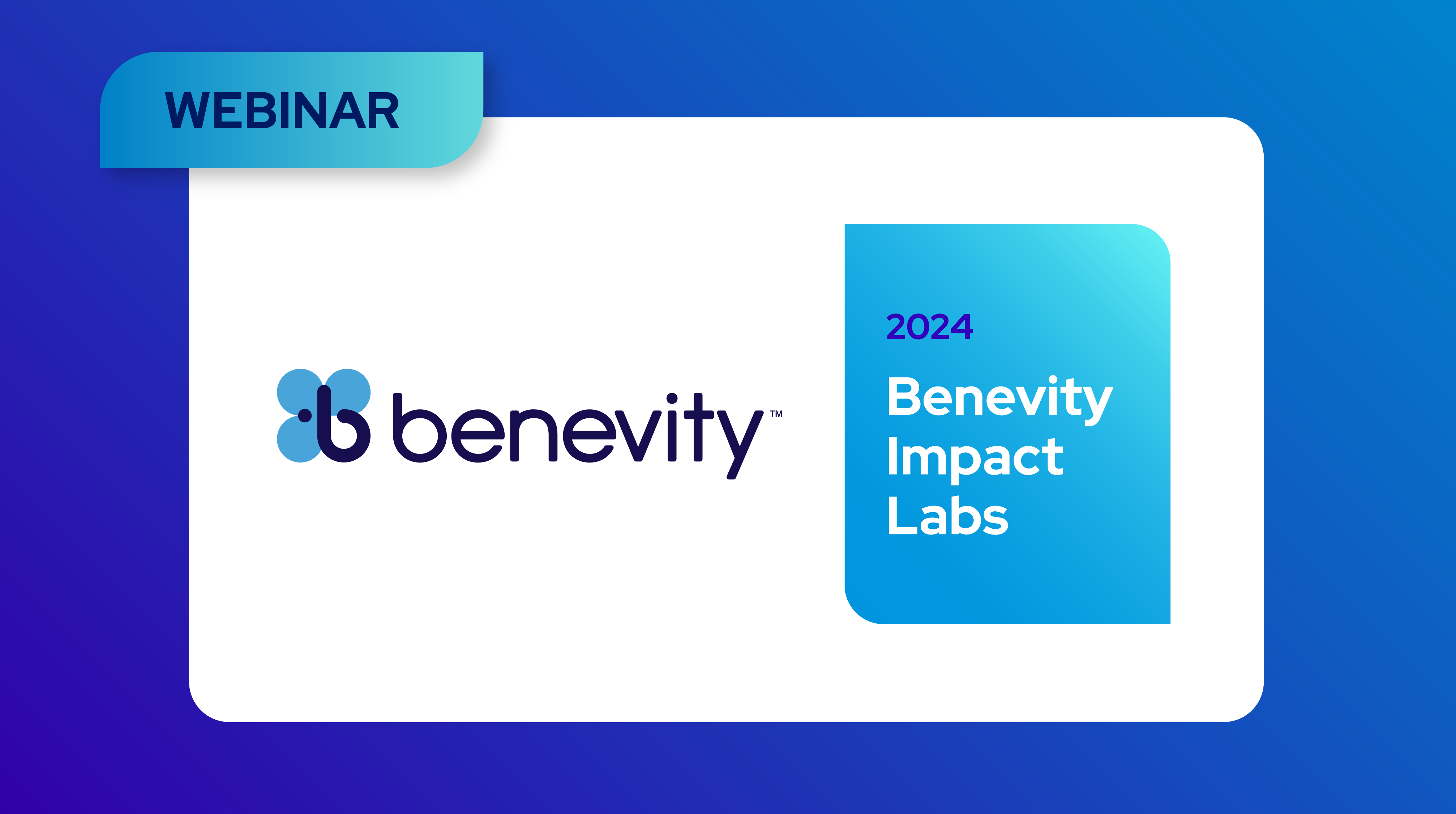 WEBINAR

benevity™

2024

Benevity Impact Labs